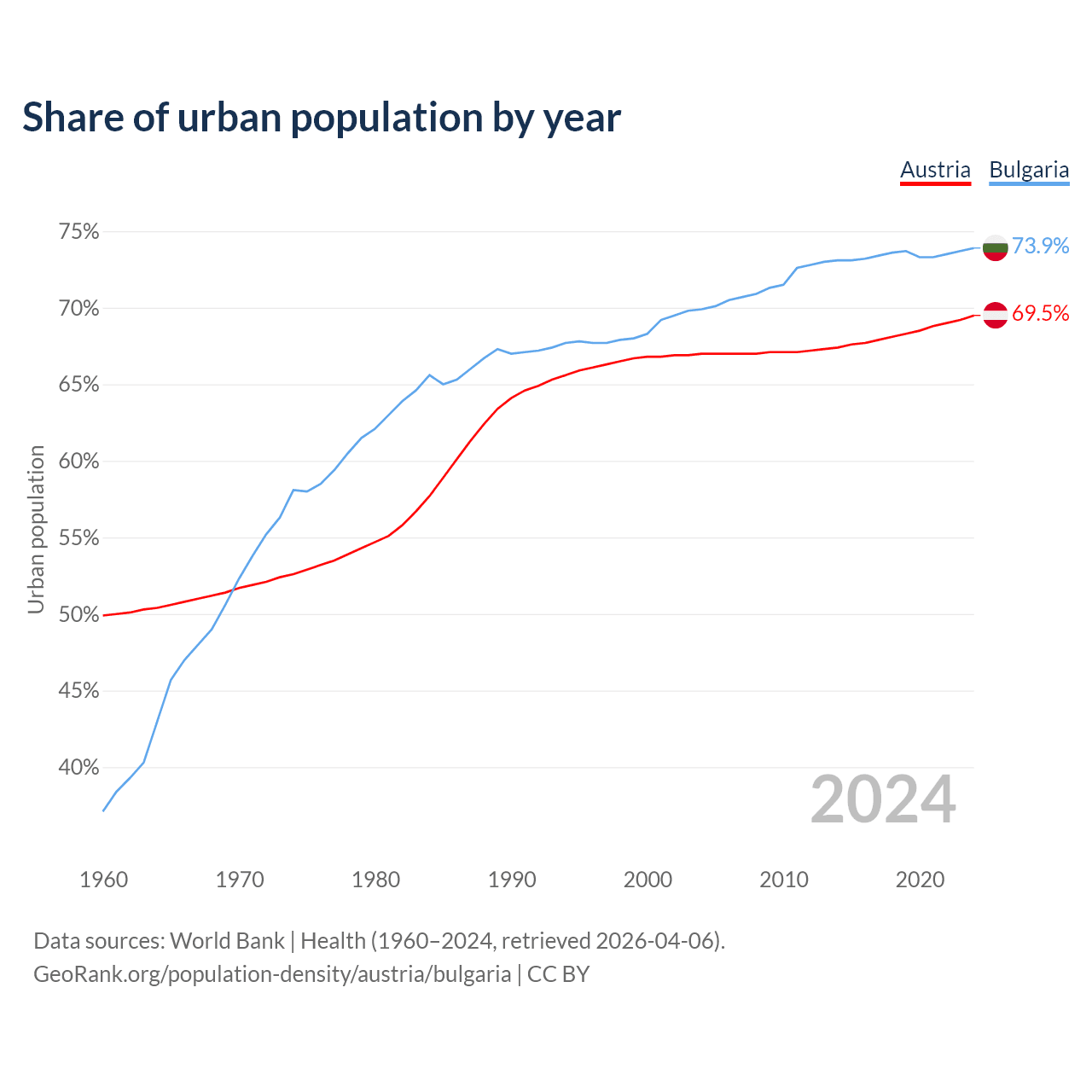 Share of urban population by year

Austria Bulgaria

75%
70%
65%
60%
55%
50%
45%
40%

Urban population

73.9%
69.5%

2024

1960 1970 1980 1990 2000 2010 2020

Data sources: World Bank | Health (1960–2024, retrieved 2026-04-06).
GeoRank.org/population-density/austria/bulgaria | CC BY